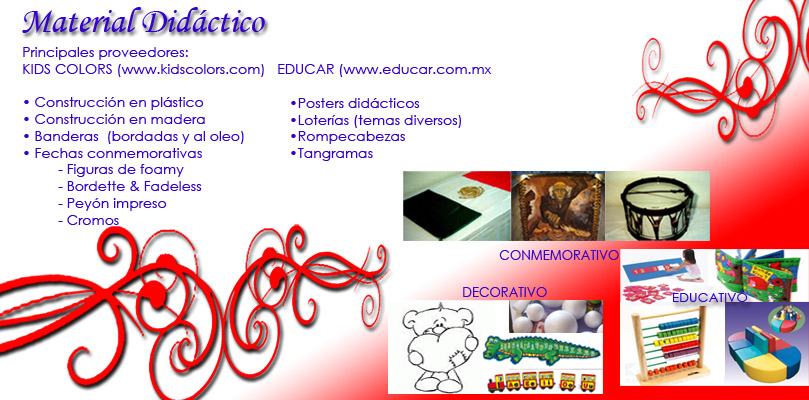 Material Didáctico

Principales proveedores:
KIDS COLORS (www.kidscolors.com) EDUCAR (www.educar.com.mx

• Construcción en plástico
• Construcción en madera
• Banderas (bordadas y al oleo)
• Fechas conmemorativas
- Figuras de foamy
- Bordette & Fadeless
- Peyón impreso
- Cromos

•Posters didácticos
•Loterías (temas diversos)
•Rompecabezas
•Tangramas

CONMEMORATIVO

DECORATIVO

EDUCATIVO